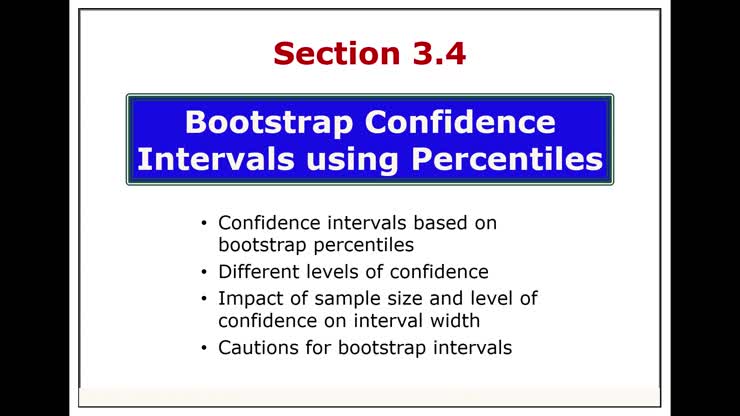 Section 3.4

Bootstrap Confidence Intervals using Percentiles

• Confidence intervals based on bootstrap percentiles
• Different levels of confidence
• Impact of sample size and level of confidence on interval width
• Cautions for bootstrap intervals